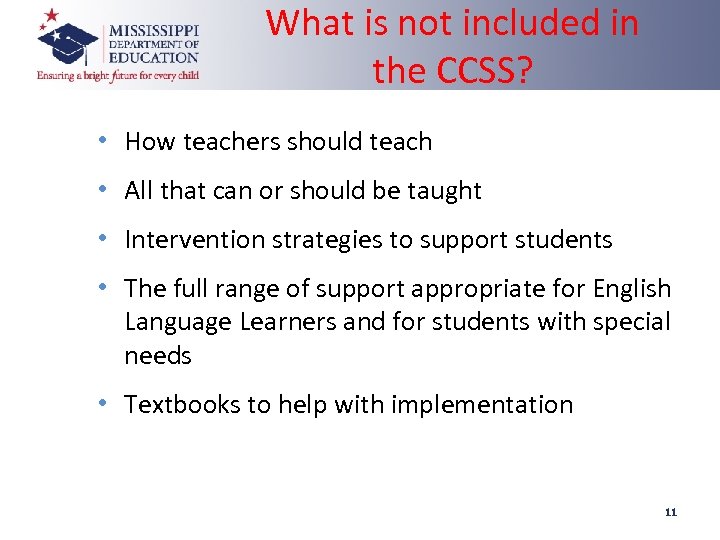 MISSISSIPPI DEPARTMENT OF EDUCATION
Ensuring a bright future for every child

What is not included in the CCSS?

• How teachers should teach
• All that can or should be taught
• Intervention strategies to support students
• The full range of support appropriate for English Language Learners and for students with special needs
• Textbooks to help with implementation

11